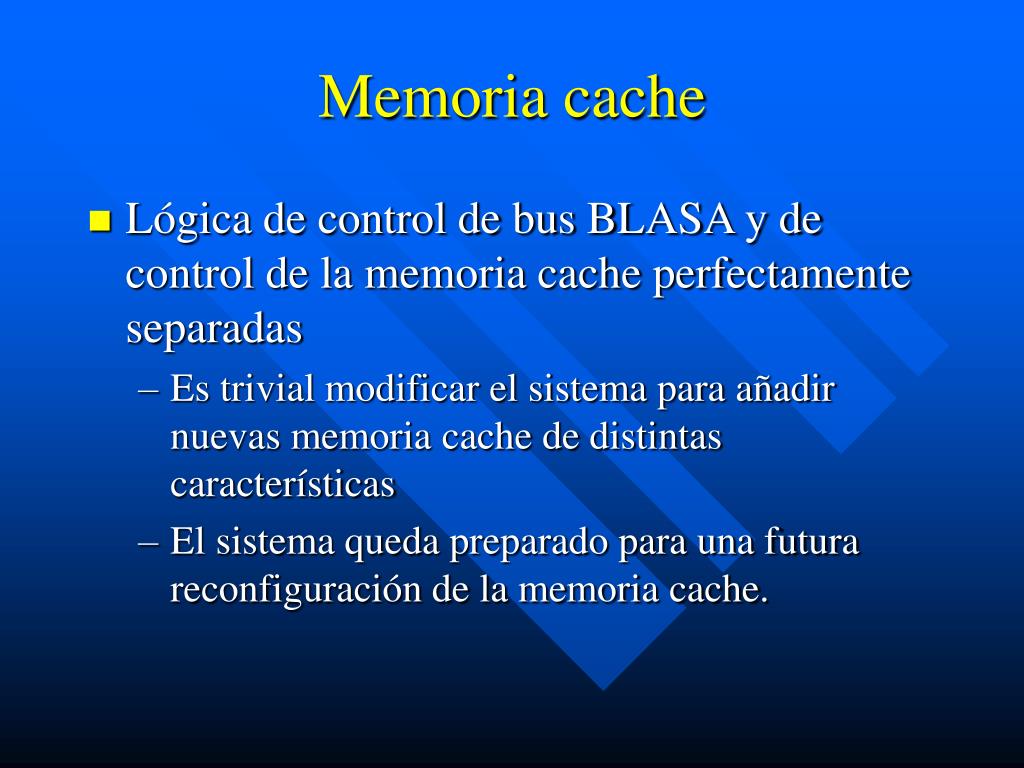 Memoria cache

Lógica de control de bus BLASA y de control de la memoria cache perfectamente separadas

– Es trivial modificar el sistema para añadir nuevas memoria cache de distintas características

– El sistema queda preparado para una futura reconfiguración de la memoria cache.